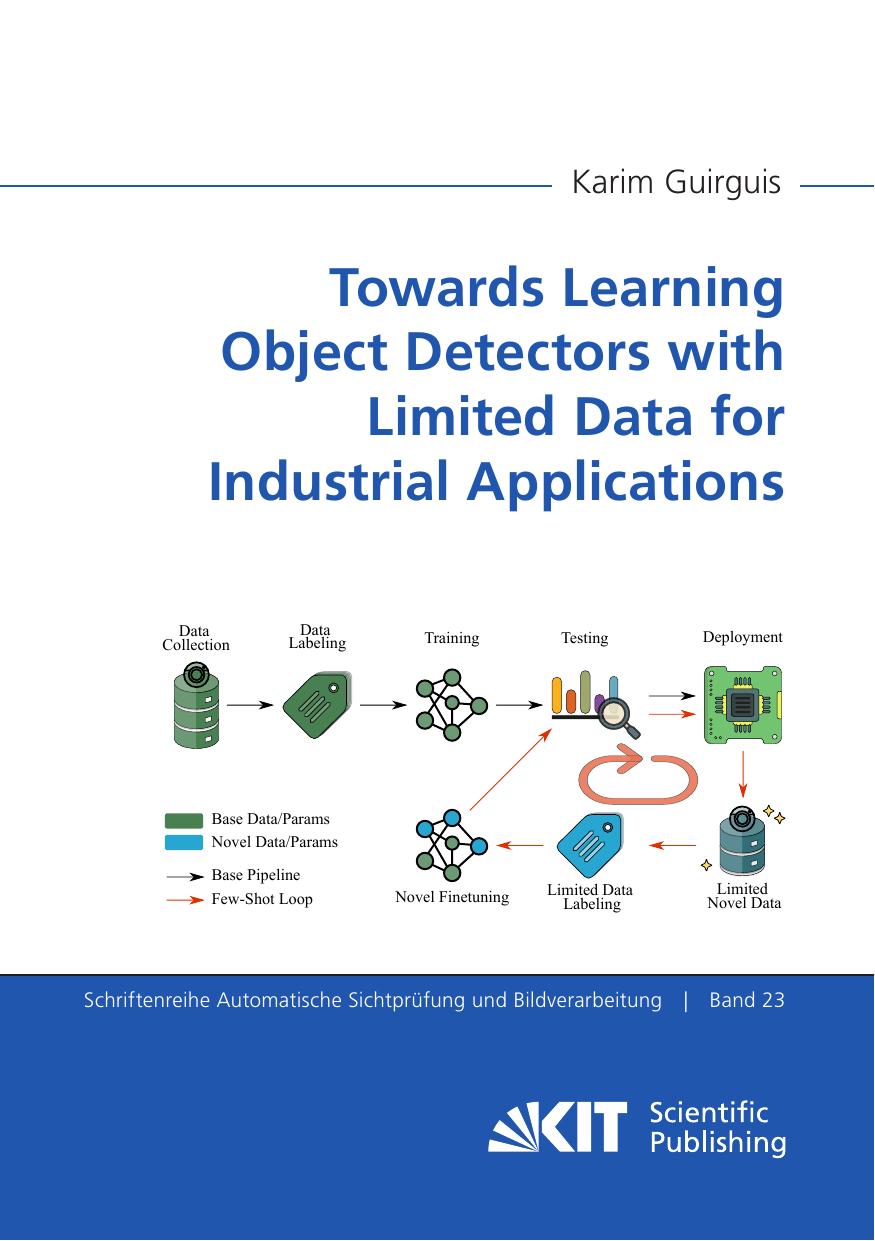 Karim Guirguis

Towards Learning Object Detectors with Limited Data for Industrial Applications

Data Collection

Data Labeling

Training

Testing

Deployment

Base Data/Params
Novel Data/Params
Base Pipeline
Few-Shot Loop

Novel Finetuning

Limited Data Labeling

Limited Novel Data

Schriftenreihe Automatische Sichtprüfung und Bildverarbeitung | Band 23

KIT Scientific Publishing